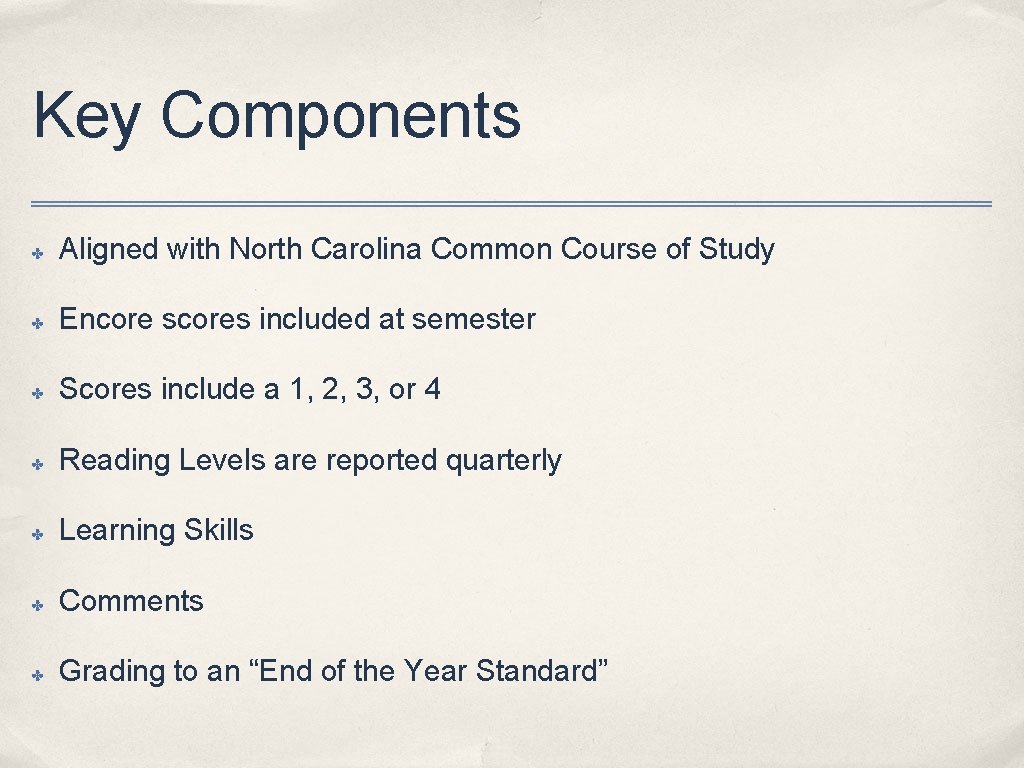 Key Components

✤ Aligned with North Carolina Common Course of Study

✤ Encore scores included at semester

✤ Scores include a 1, 2, 3, or 4

✤ Reading Levels are reported quarterly

✤ Learning Skills

✤ Comments

✤ Grading to an “End of the Year Standard”